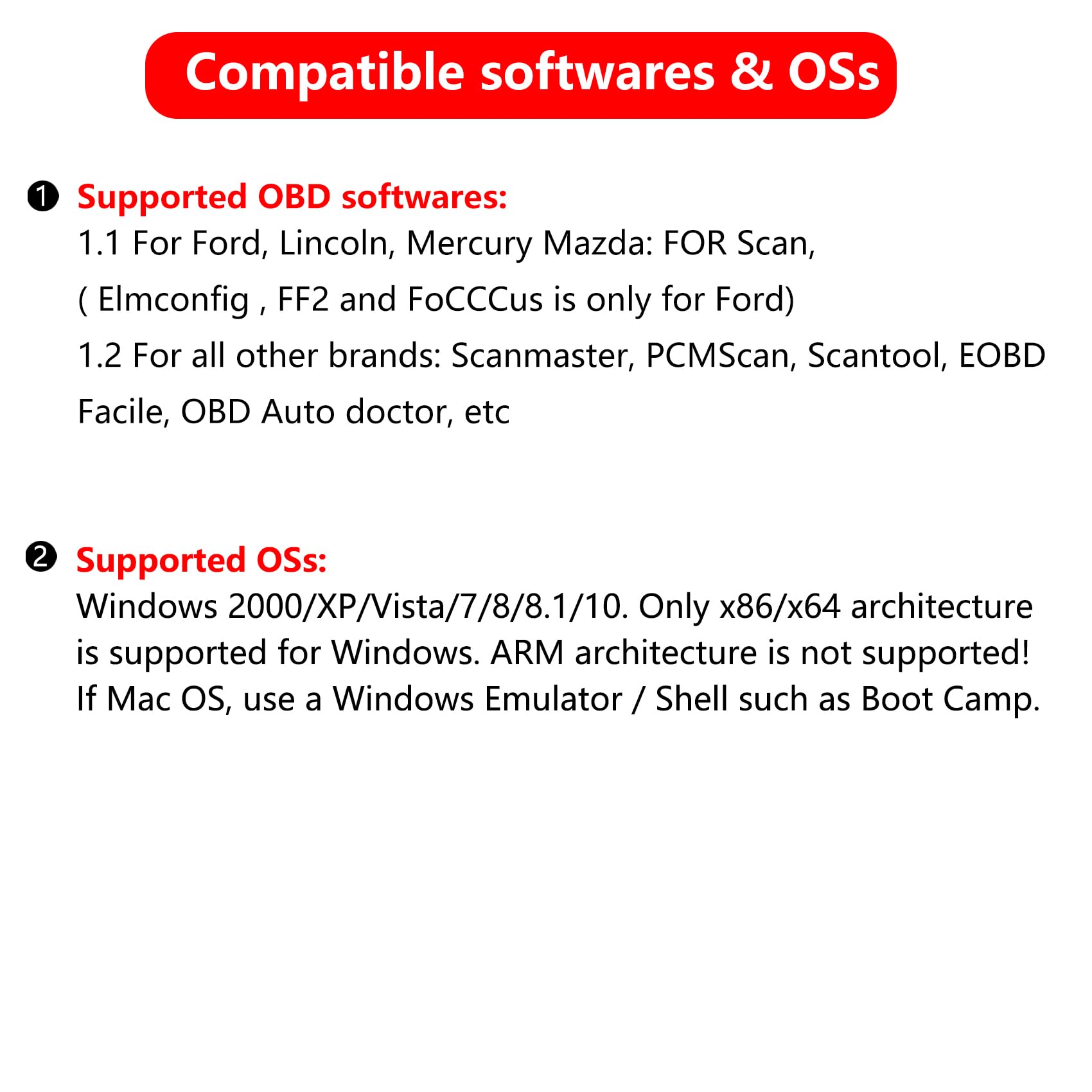 Compatible softwares & OSs

❶ Supported OBD softwares:
1.1 For Ford, Lincoln, Mercury Mazda: FOR Scan,
( Elmconfig , FF2 and FoCCCus is only for Ford)
1.2 For all other brands: Scanmaster, PCMScan, Scantool, EOBD Facile, OBD Auto doctor, etc

❷ Supported OSs:
Windows 2000/XP/Vista/7/8/8.1/10. Only x86/x64 architecture is supported for Windows. ARM architecture is not supported!
If Mac OS, use a Windows Emulator / Shell such as Boot Camp.